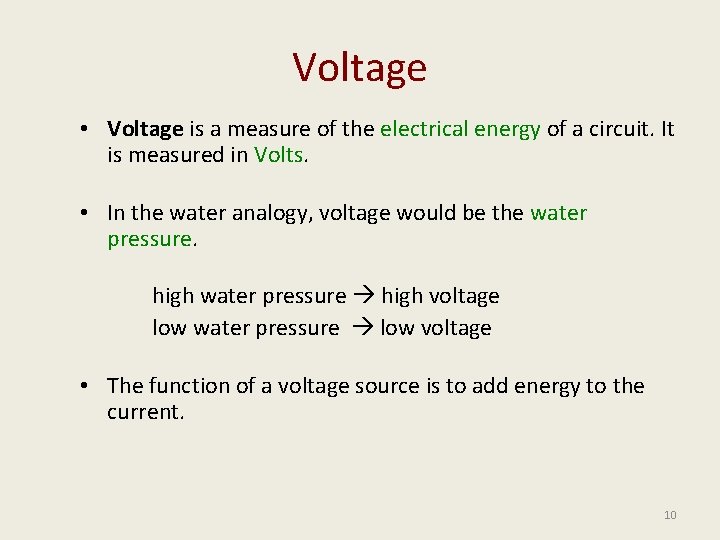 Voltage

• Voltage is a measure of the electrical energy of a circuit. It is measured in Volts.

• In the water analogy, voltage would be the water pressure.

high water pressure → high voltage
low water pressure → low voltage

• The function of a voltage source is to add energy to the current.

10